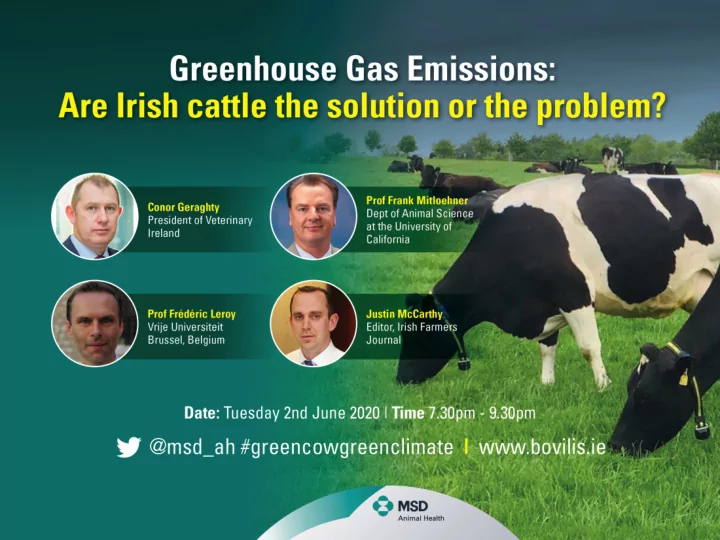 Greenhouse Gas Emissions:
Are Irish cattle the solution or the problem?

Conor Geraghty
President of Veterinary Ireland

Prof Frank Mitloehner
Dept of Animal Science at the University of California

Prof Frédéric Leroy
Vrije Universiteit Brussel, Belgium

Justin McCarthy
Editor, Irish Farmers Journal

Date: Tuesday 2nd June 2020 | Time 7.30pm - 9.30pm

@msd_ah #greencowgreenclimate | www.bovilis.ie

MSD
Animal Health